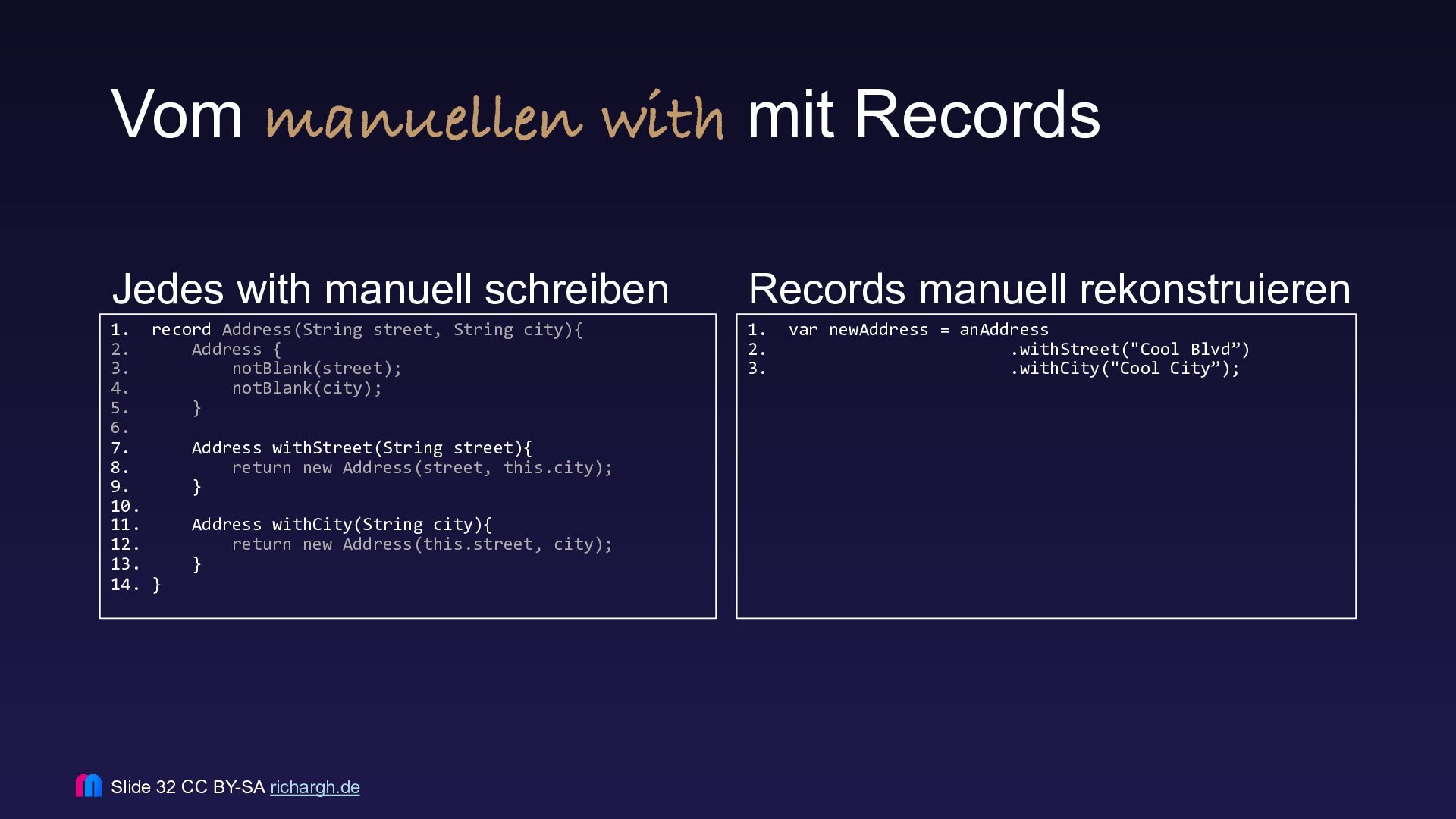 Vom manuellen with mit Records

Jedes with manuell schreiben

1. record Address(String street, String city){
2.     Address {
3.         notBlank(street);
4.         notBlank(city);
5.     }
6.
7.     Address withStreet(String street){
8.         return new Address(street, this.city);
9.     }
10.
11.     Address withCity(String city){
12.         return new Address(this.street, city);
13.     }
14. }

Records manuell rekonstruieren

1. var newAddress = anAddress
2.                     .withStreet("Cool Blvd”)
3.                     .withCity("Cool City”);

Slide 32 CC BY-SA richargh.de